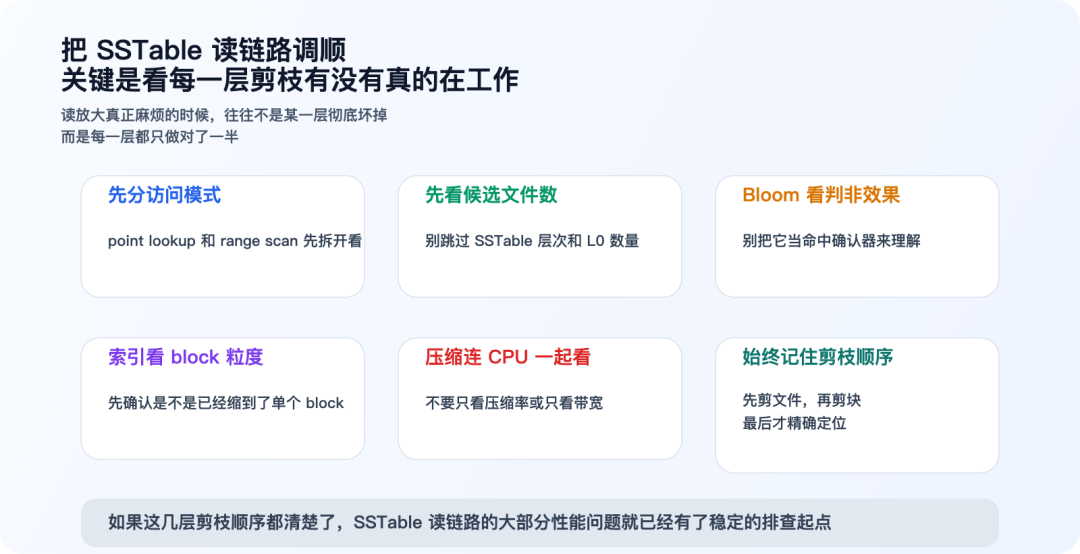 把 SSTable 读链路调顺
关键是看每一层剪枝有没有真的在工作

读放大真正麻烦的时候，往往不是某一层彻底坏掉
而是每一层都只做对了一半

先分访问模式

point lookup 和 range scan 先拆开看

先看候选文件数

别跳过 SSTable 层次和 L0 数量

Bloom 看判非效果

别把它当命中确认器来理解

索引看 block 粒度

先确认是不是已经缩到了单个 block

压缩连 CPU 一起看

不要只看压缩率或只看带宽

始终记住剪枝顺序

先剪文件，再剪块
最后才精确定位

如果这几层剪枝顺序都清楚了，SSTable 读链路的大部分性能问题就已经有了稳定的排查起点